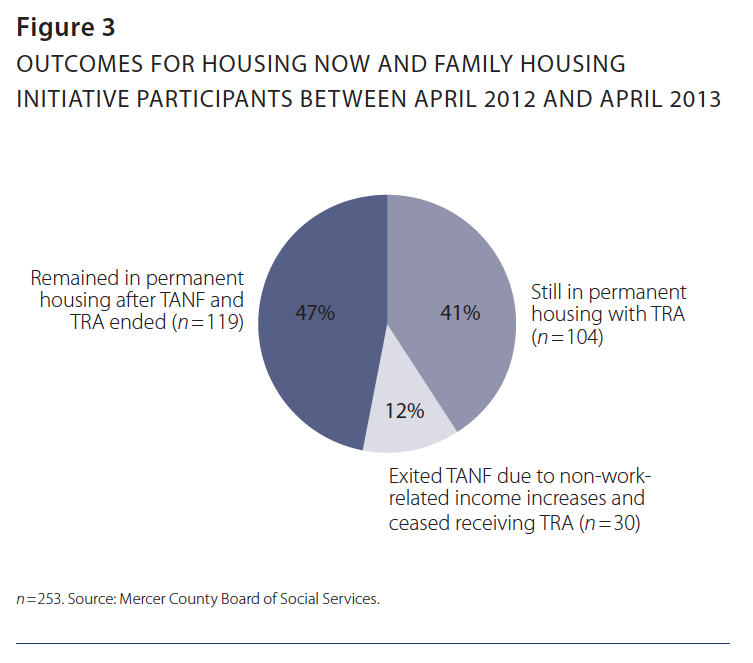 Figure 3

OUTCOMES FOR HOUSING NOW AND FAMILY HOUSING INITIATIVE PARTICIPANTS BETWEEN APRIL 2012 AND APRIL 2013

Remained in permanent housing after TANF and TRA ended ($n=119$)

47%

41%

Still in permanent housing with TRA ($n=104$)

12%

Exited TANF due to non-work-related income increases and ceased receiving TRA ($n=30$)

$n=253$. Source: Mercer County Board of Social Services.